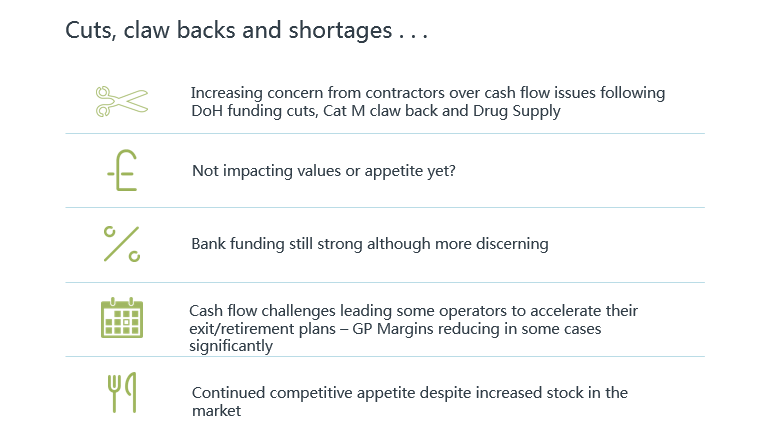 Cuts, claw backs and shortages . . .

Increasing concern from contractors over cash flow issues following DoH funding cuts, Cat M claw back and Drug Supply

Not impacting values or appetite yet?

Bank funding still strong although more discerning

Cash flow challenges leading some operators to accelerate their exit/retirement plans – GP Margins reducing in some cases significantly

Continued competitive appetite despite increased stock in the market